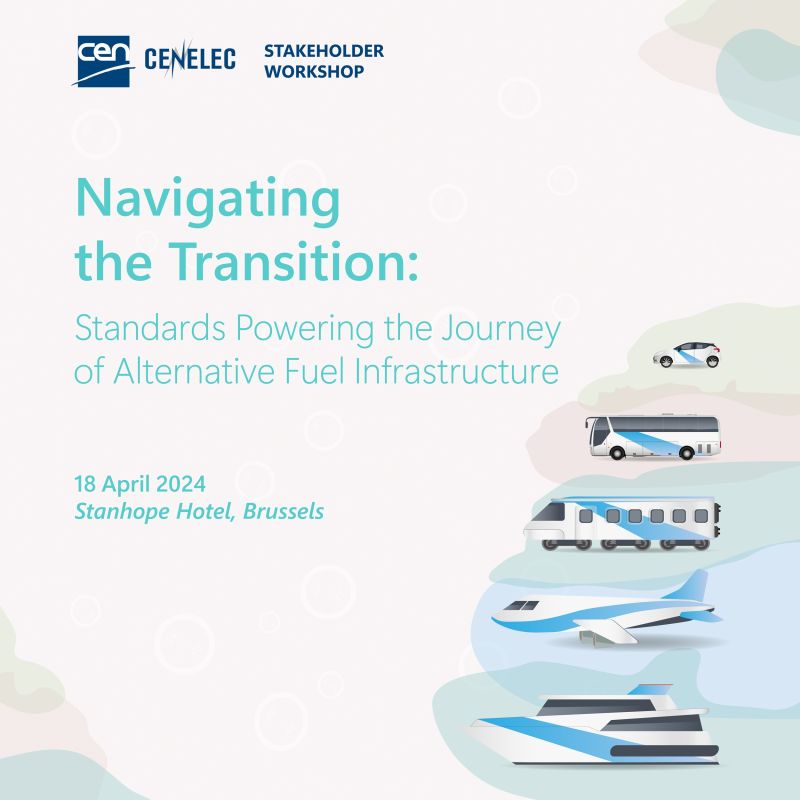 cen CENELEC STAKEHOLDER WORKSHOP

Navigating the Transition:

Standards Powering the Journey of Alternative Fuel Infrastructure

18 April 2024
Stanhope Hotel, Brussels